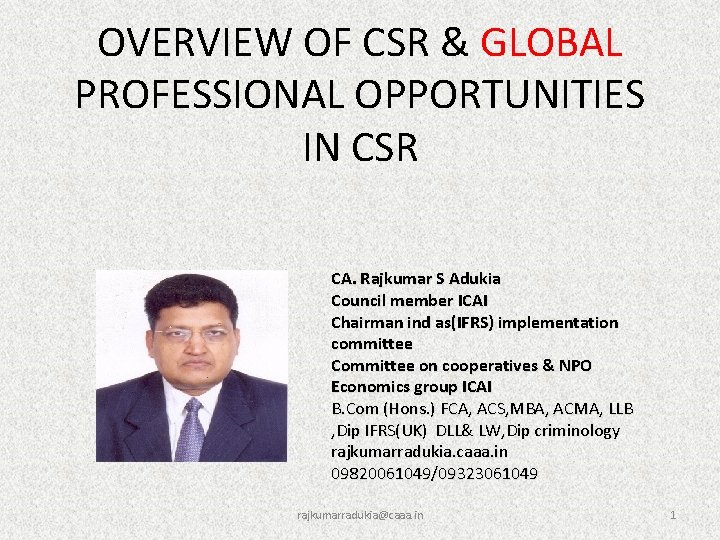 OVERVIEW OF CSR & GLOBAL PROFESSIONAL OPPORTUNITIES IN CSR

CA. Rajkumar S Adukia
Council member ICAI
Chairman ind as(IFRS) implementation committee
Committee on cooperatives & NPO
Economics group ICAI
B.Com (Hons.) FCA, ACS,MBA, ACMA, LLB ,Dip IFRS(UK) DLL& LW,Dip criminology
rajkumarradukia.caaa.in
09820061049/09323061049

rajkumarradukia@caaa.in

1